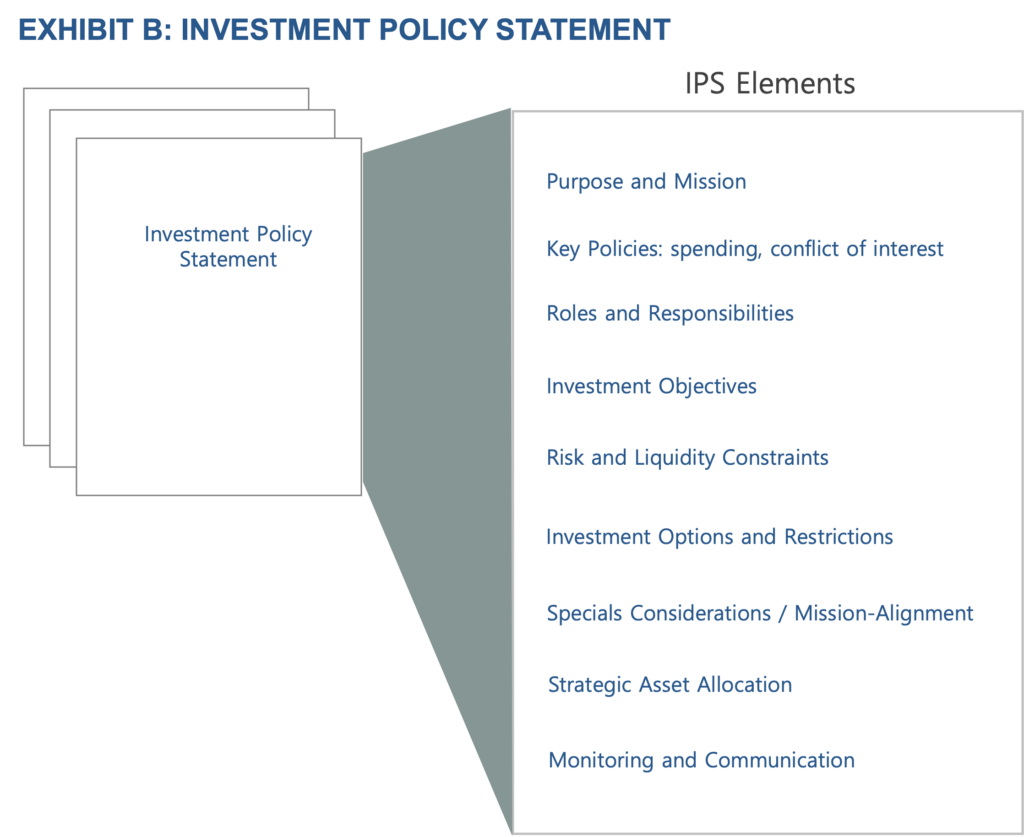 EXHIBIT B: INVESTMENT POLICY STATEMENT

Investment Policy Statement

IPS Elements

Purpose and Mission

Key Policies: spending, conflict of interest

Roles and Responsibilities

Investment Objectives

Risk and Liquidity Constraints

Investment Options and Restrictions

Specials Considerations / Mission-Alignment

Strategic Asset Allocation

Monitoring and Communication